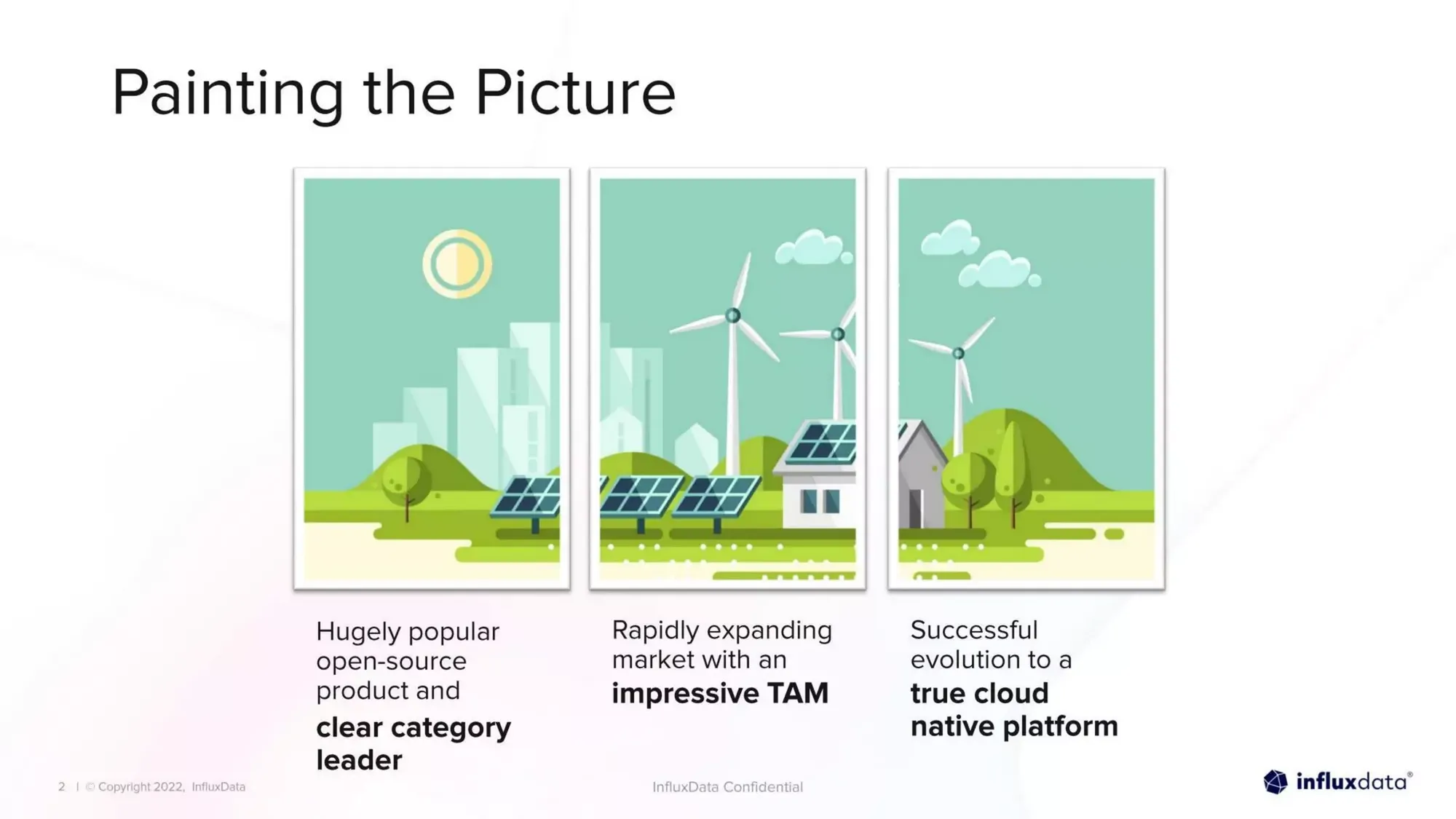 Painting the Picture

Hugely popular open-source product and

clear category leader

Rapidly expanding market with an

impressive TAM

Successful evolution to a

true cloud native platform

2 | © Copyright 2022, InfluxData

InfluxData Confidential

influxdata®